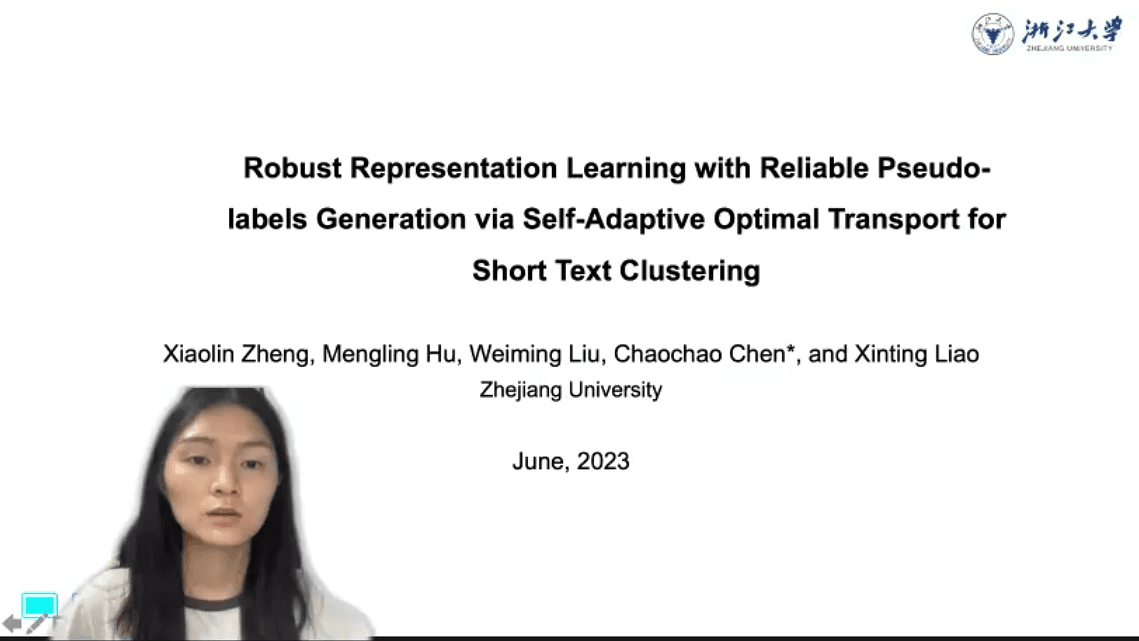 浙江大学
ZHEJIANG UNIVERSITY

Robust Representation Learning with Reliable Pseudo-labels Generation via Self-Adaptive Optimal Transport for Short Text Clustering

Xiaolin Zheng, Mengling Hu, Weiming Liu, Chaochao Chen*, and Xinting Liao
Zhejiang University

June, 2023